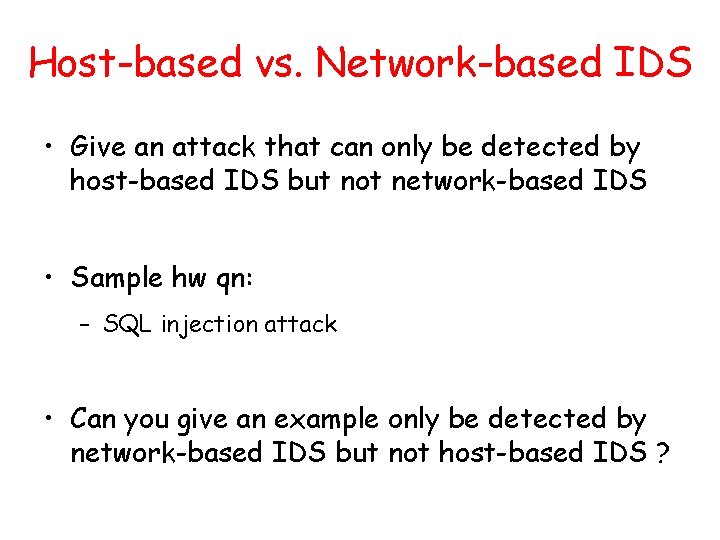 Host-based vs. Network-based IDS

• Give an attack that can only be detected by host-based IDS but not network-based IDS

• Sample hw qn:
– SQL injection attack

• Can you give an example only be detected by network-based IDS but not host-based IDS ?